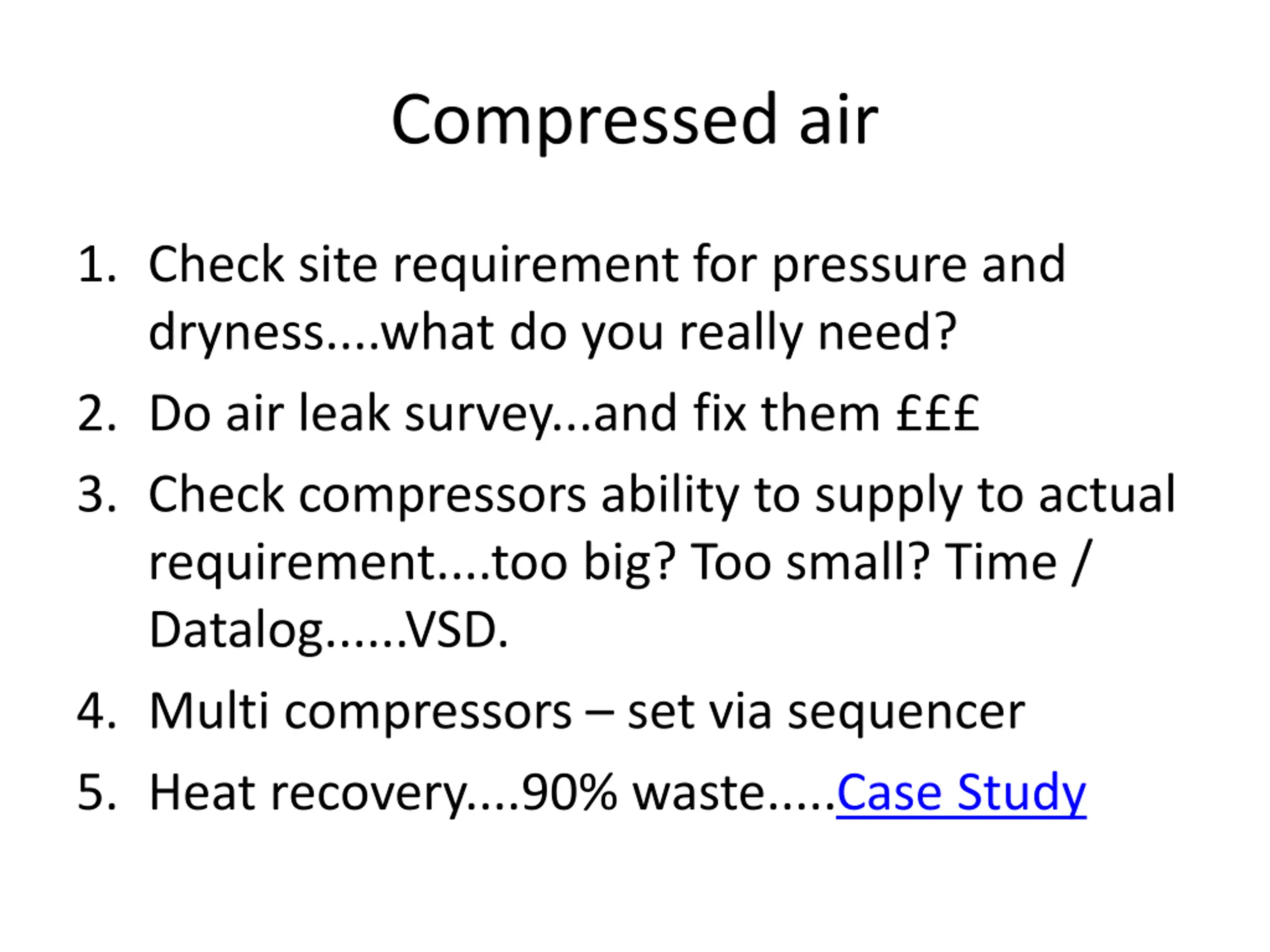 Compressed air

1. Check site requirement for pressure and dryness....what do you really need?
2. Do air leak survey...and fix them £££
3. Check compressors ability to supply to actual requirement....too big? Too small? Time / Datalog......VSD.
4. Multi compressors – set via sequencer
5. Heat recovery....90% waste.....Case Study